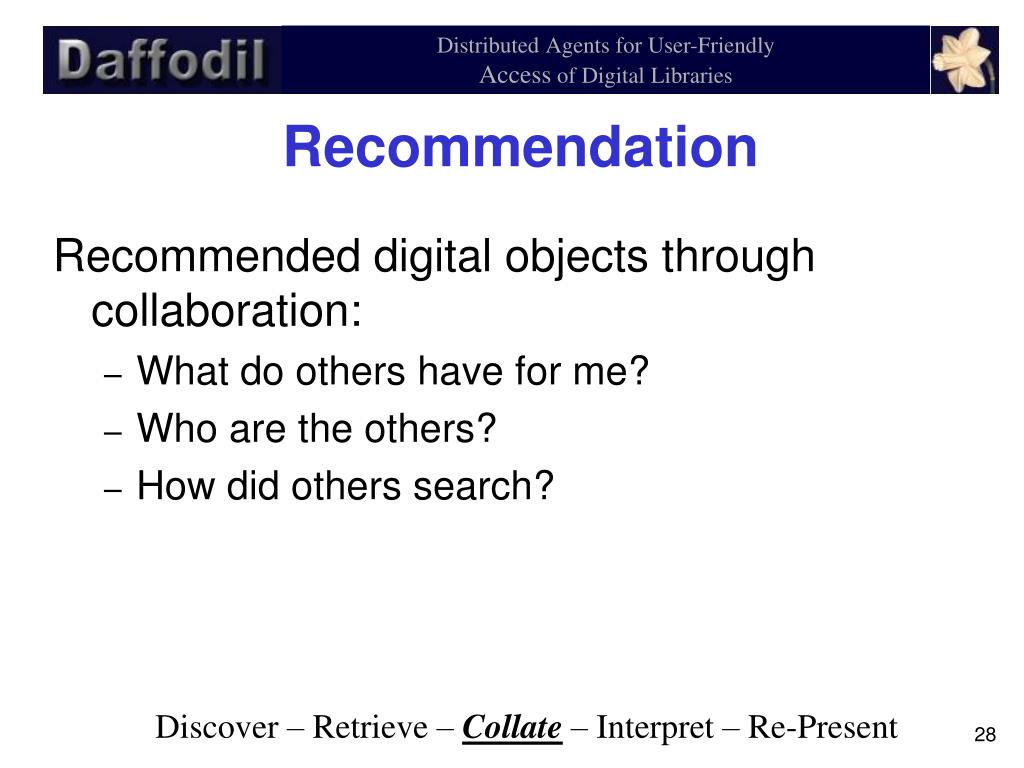 Daffodil

Distributed Agents for User-Friendly Access of Digital Libraries

Recommendation

Recommended digital objects through collaboration:

– What do others have for me?

– Who are the others?

– How did others search?

Discover – Retrieve – Collate – Interpret – Re-Present

28